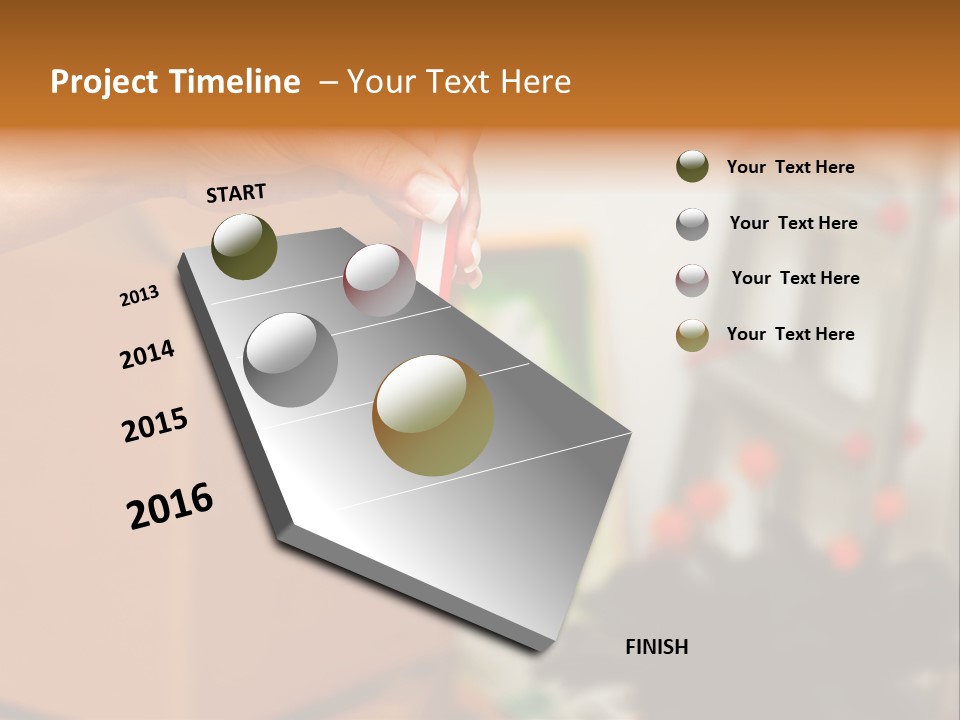 Project Timeline – Your Text Here

START

2013

2014

2015

2016

FINISH

Your Text Here

Your Text Here

Your Text Here

Your Text Here